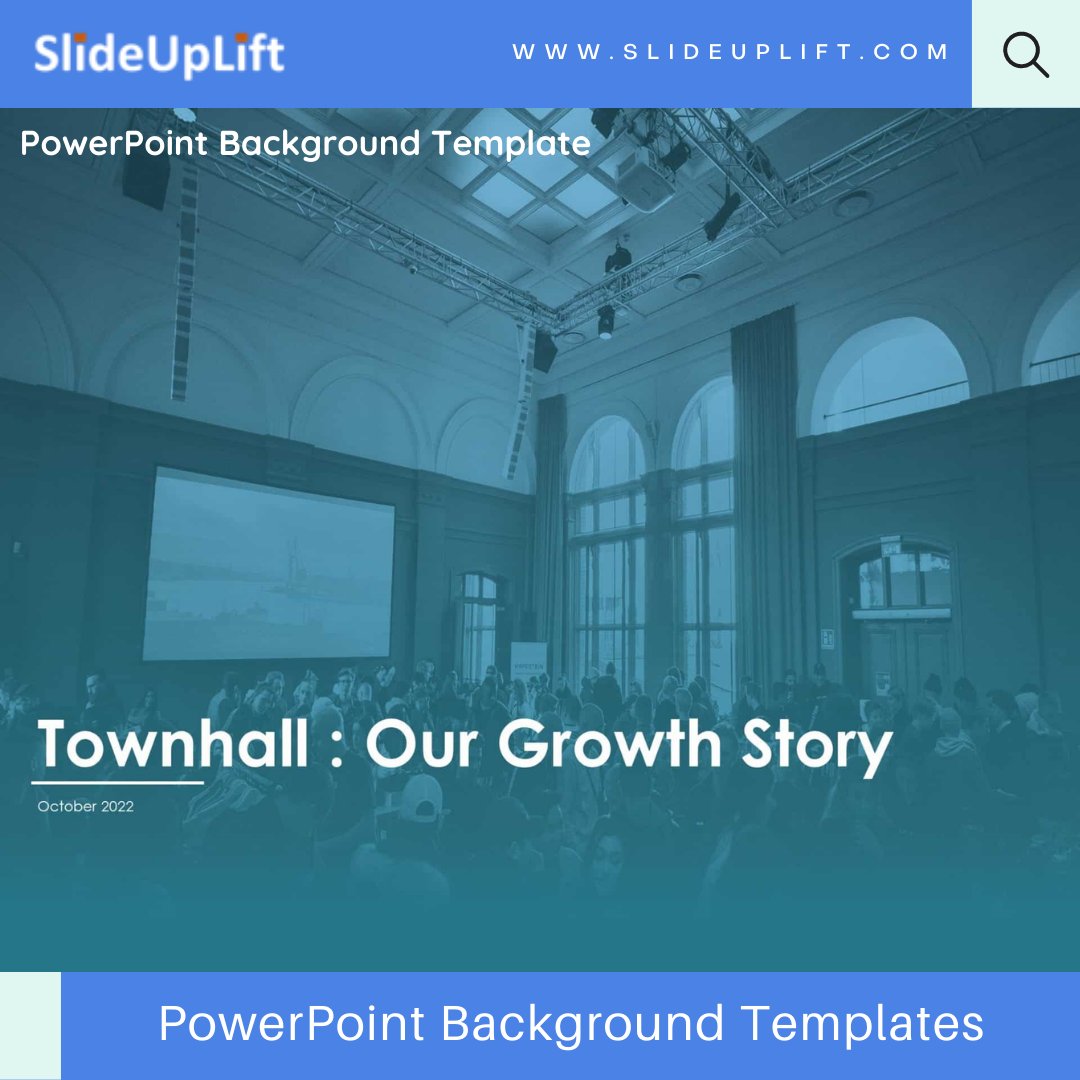 SlideUpLift

WWW.SLIDEUPLIFT.COM

PowerPoint Background Template

Townhall : Our Growth Story

October 2022

PowerPoint Background Templates